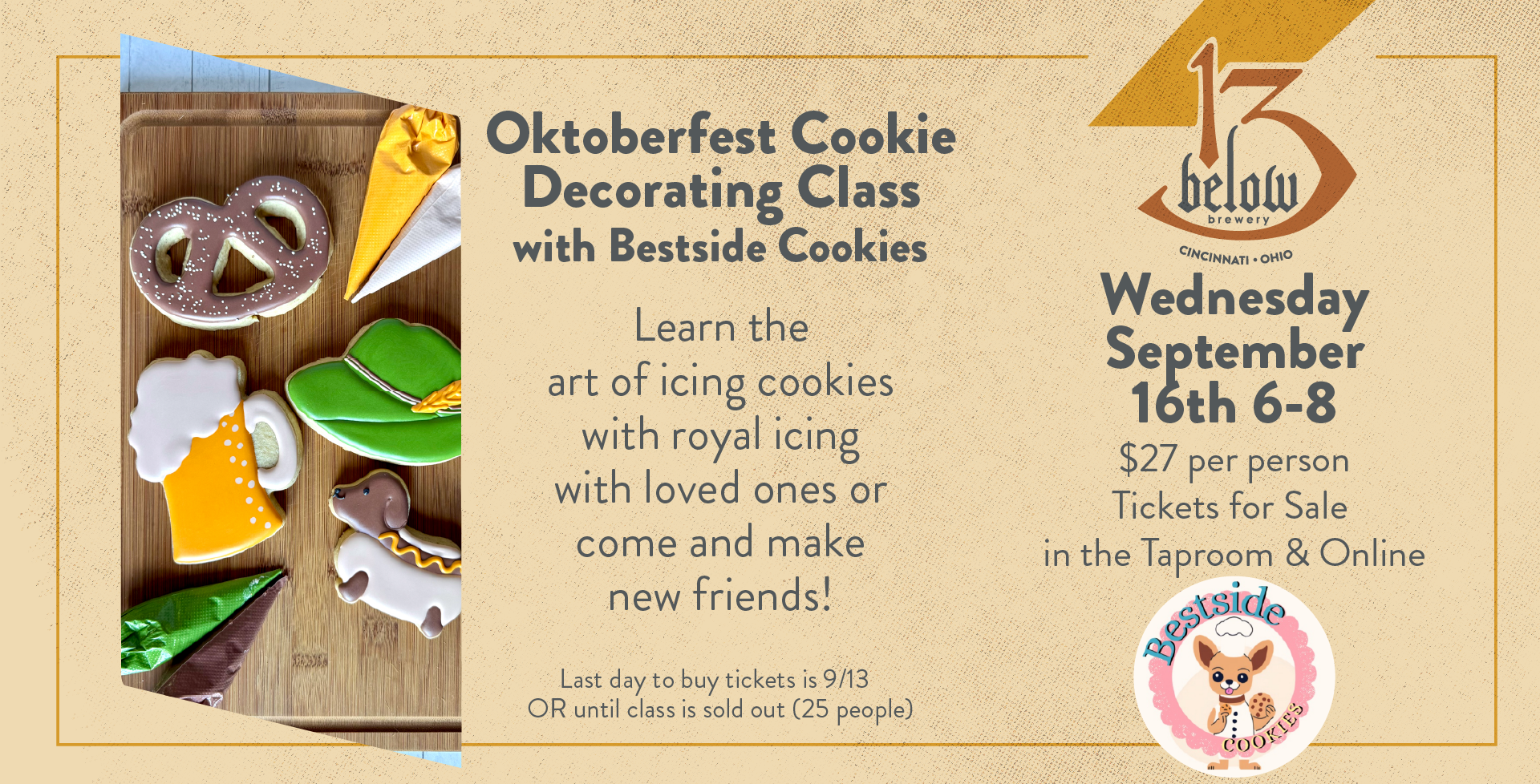 Oktoberfest Cookie Decorating Class
with Bestside Cookies

Learn the art of icing cookies with royal icing with loved ones or come and make new friends!

Last day to buy tickets is 9/13
OR until class is sold out (25 people)

13 below
brewery
CINCINNATI • OHIO

Wednesday September 16th 6-8

$27 per person
Tickets for Sale in the Taproom & Online

Bestside
COOKIES